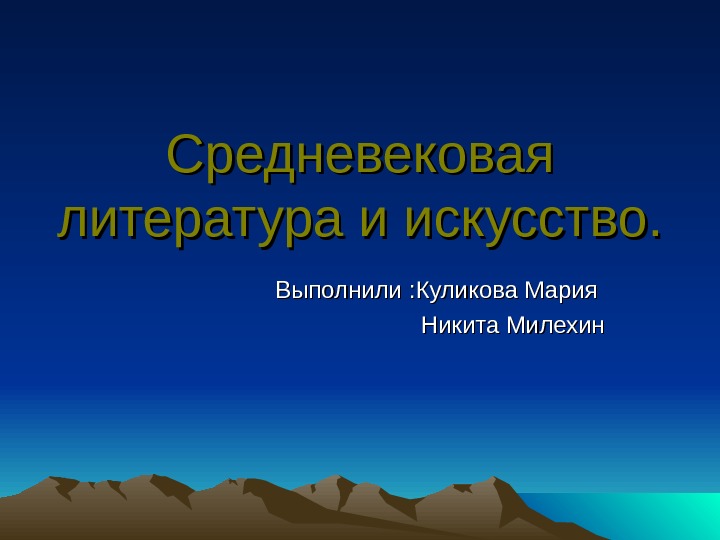 Средневековая литература и искусство.

Выполнили :Куликова Мария
Никита Милехин